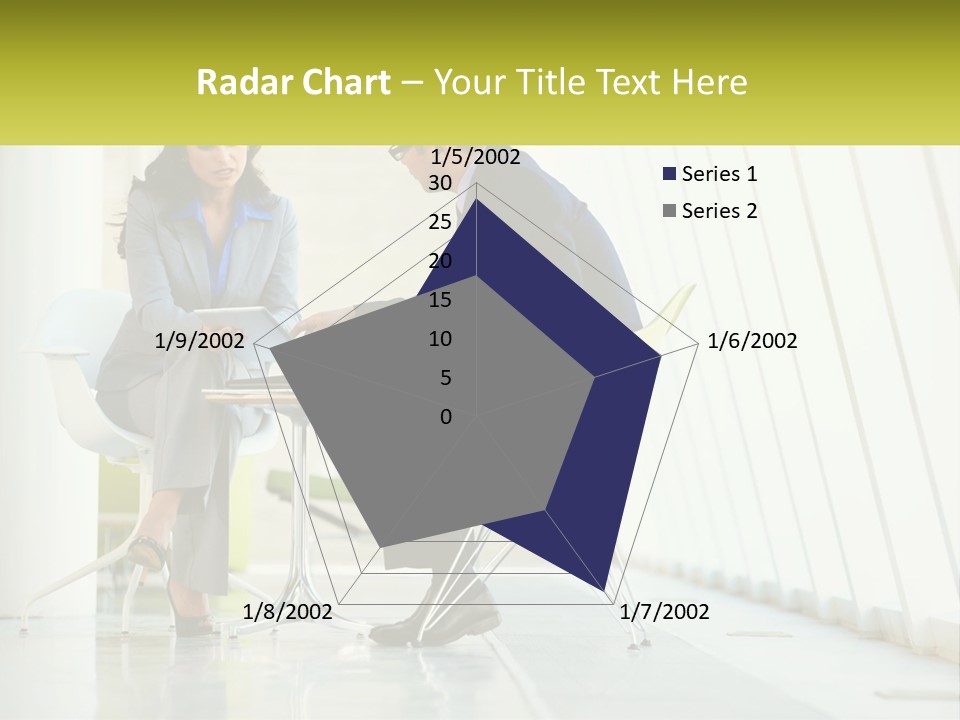 Radar Chart – Your Title Text Here

1/5/2002
30
25
20
15
10
5
0
1/6/2002
1/7/2002
1/8/2002
1/9/2002

Series 1
Series 2